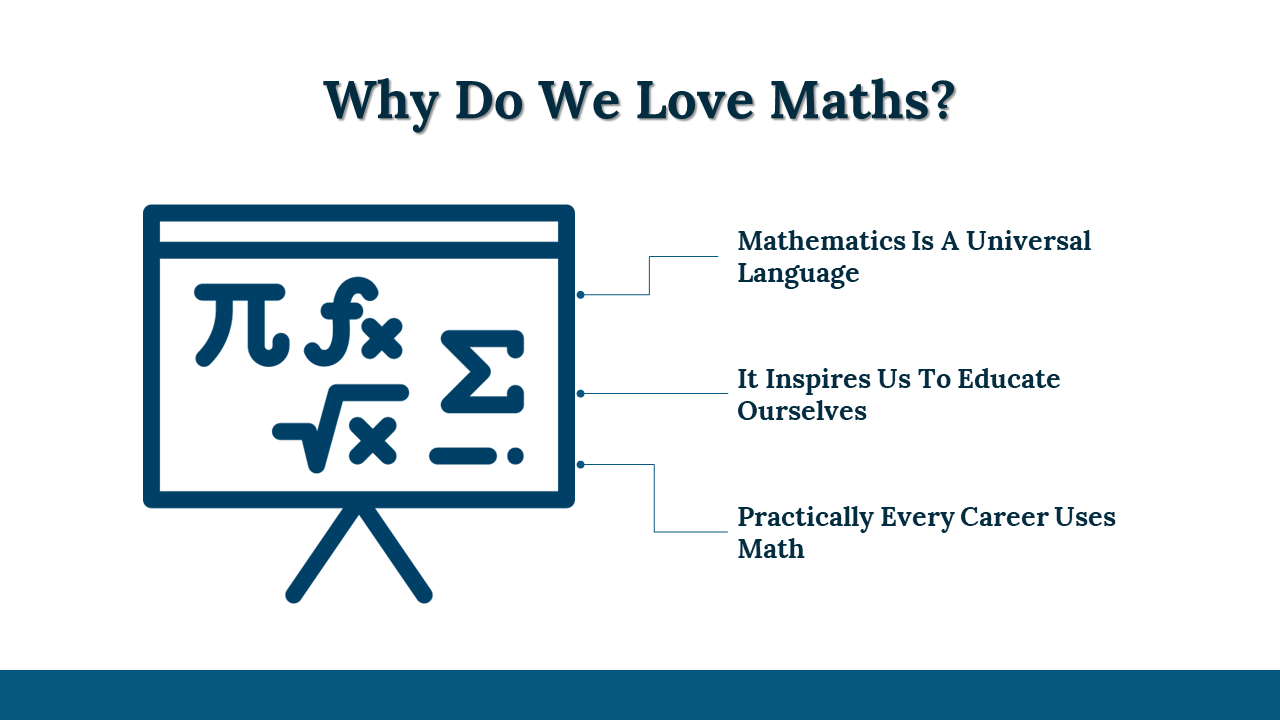 Why Do We Love Maths?

$\pi$ $f_x$ $\sqrt{x}$ $\Sigma$

Mathematics Is A Universal Language

It Inspires Us To Educate Ourselves

Practically Every Career Uses Math